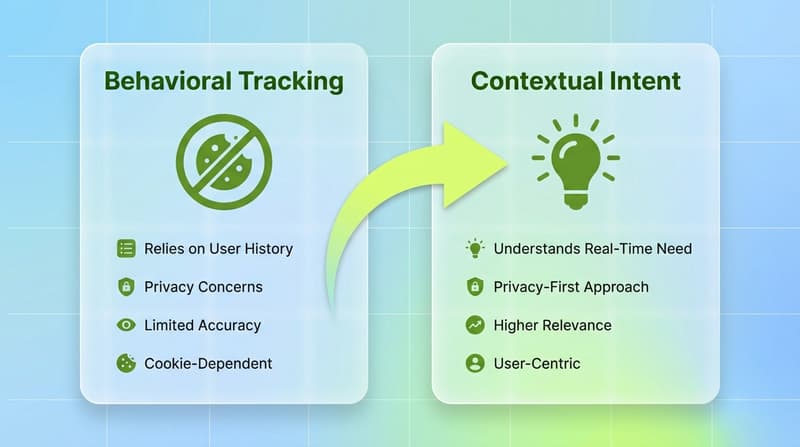 Behavioral Tracking

Relies on User History

Privacy Concerns

Limited Accuracy

Cookie-Dependent

Contextual Intent

Understands Real-Time Need

Privacy-First Approach

Higher Relevance

User-Centric